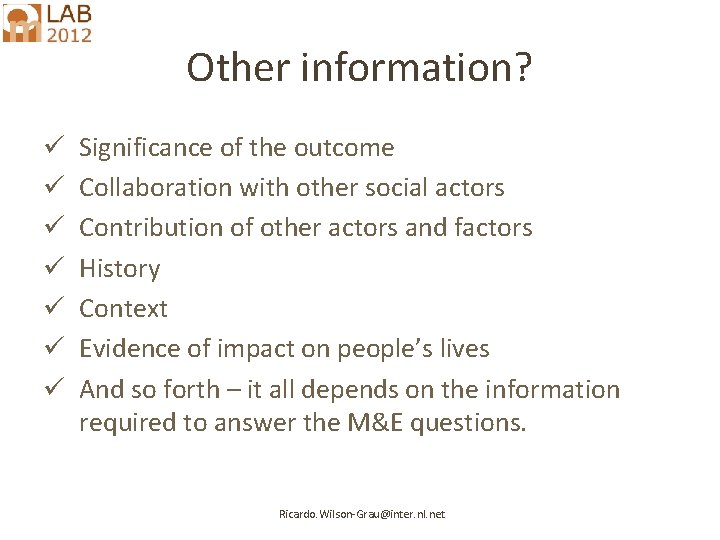 LAB 2012

Other information?

✓ Significance of the outcome
✓ Collaboration with other social actors
✓ Contribution of other actors and factors
✓ History
✓ Context
✓ Evidence of impact on people's lives
✓ And so forth – it all depends on the information required to answer the M&E questions.

Ricardo.Wilson-Grau@inter.nl.net